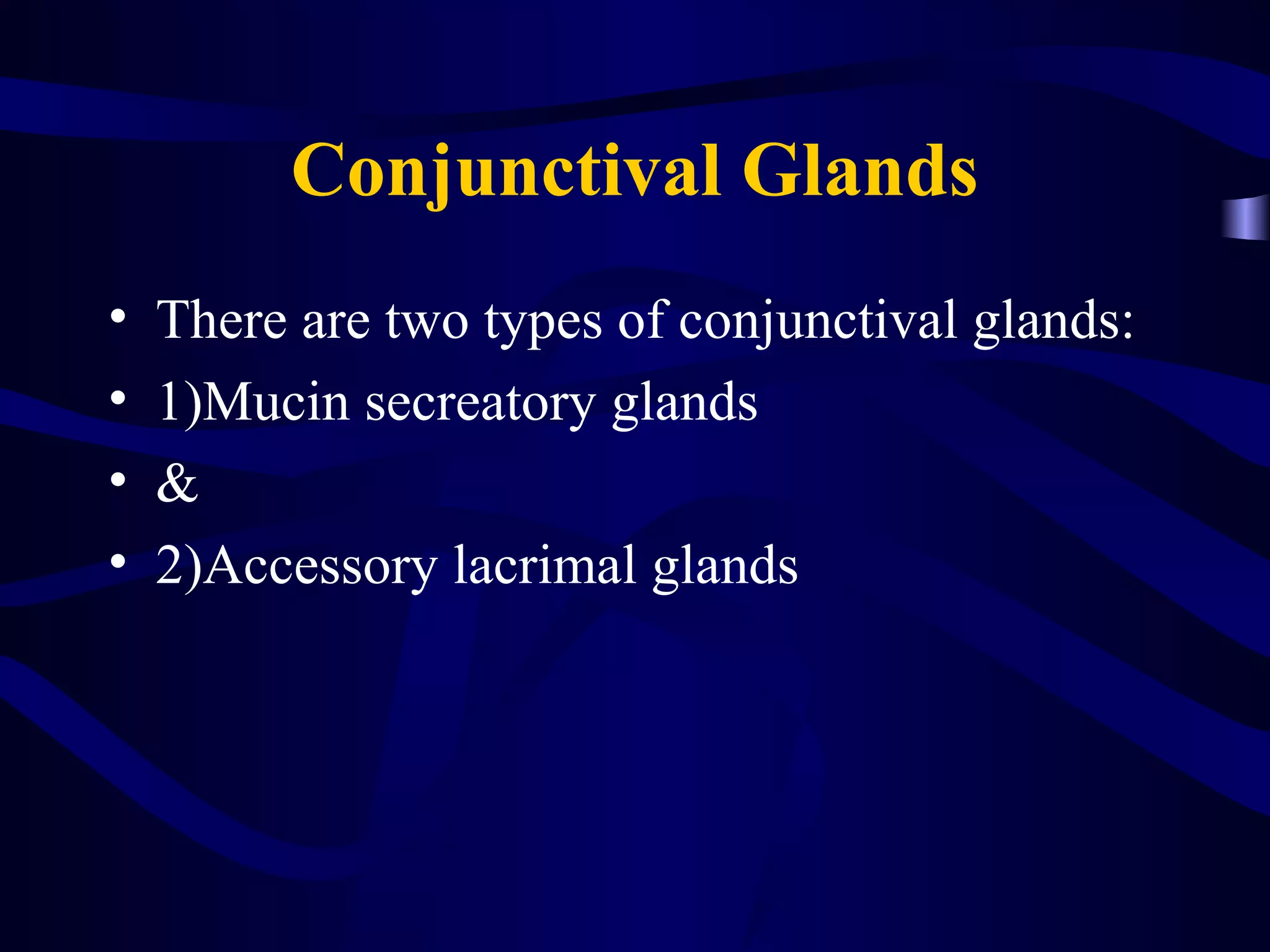 Conjunctival Glands

• There are two types of conjunctival glands:
• 1)Mucin secreatory glands
• &
• 2)Accessory lacrimal glands